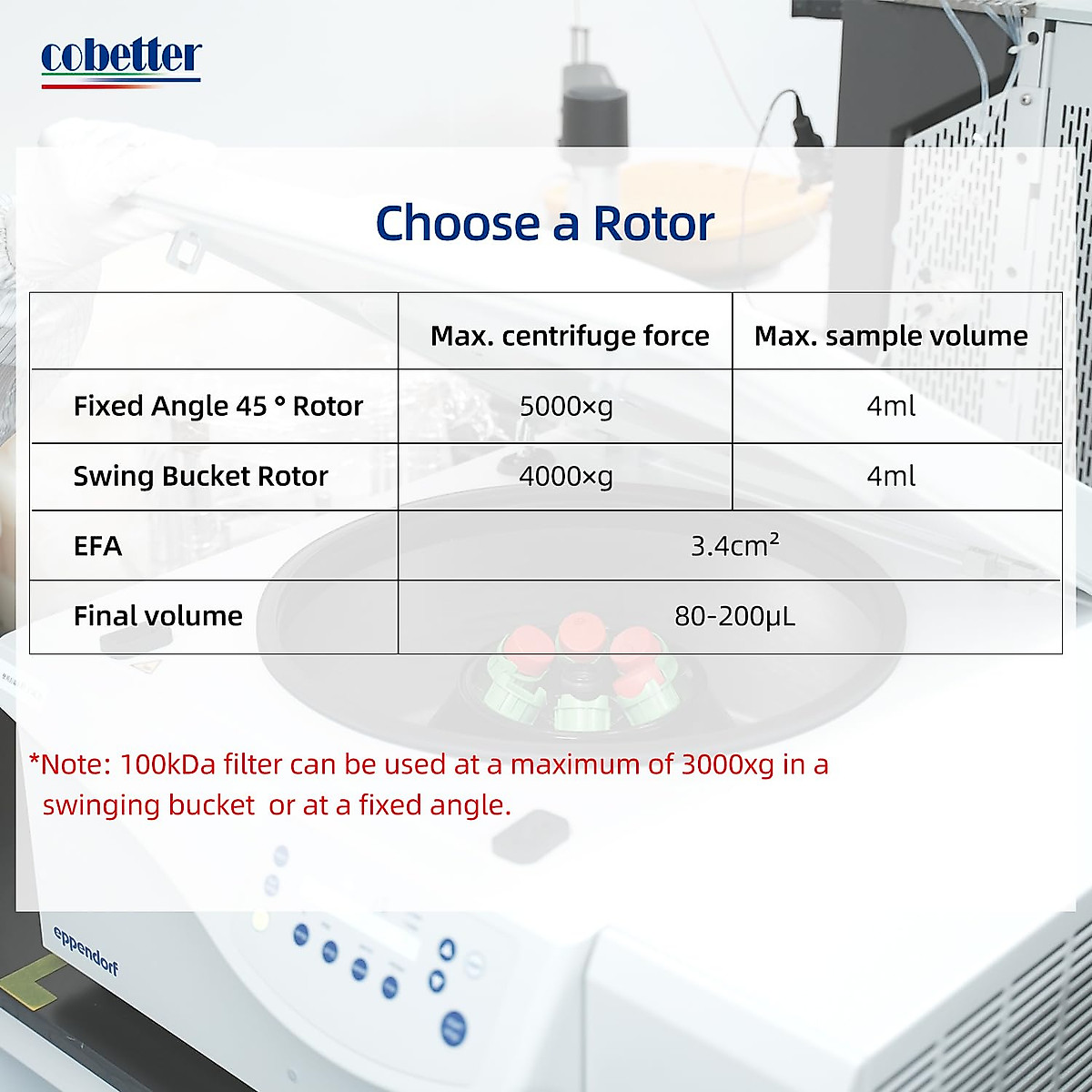 cobetter

Choose a Rotor

| | Max. centrifuge force | Max. sample volume |
|---|---|---|
| Fixed Angle 45 ° Rotor | 5000×g | 4ml |
| Swing Bucket Rotor | 4000×g | 4ml |
| EFA | 3.4cm² | |
| Final volume | 80-200μL | |

*Note: 100kDa filter can be used at a maximum of 3000xg in a swinging bucket or at a fixed angle.

eppendorf